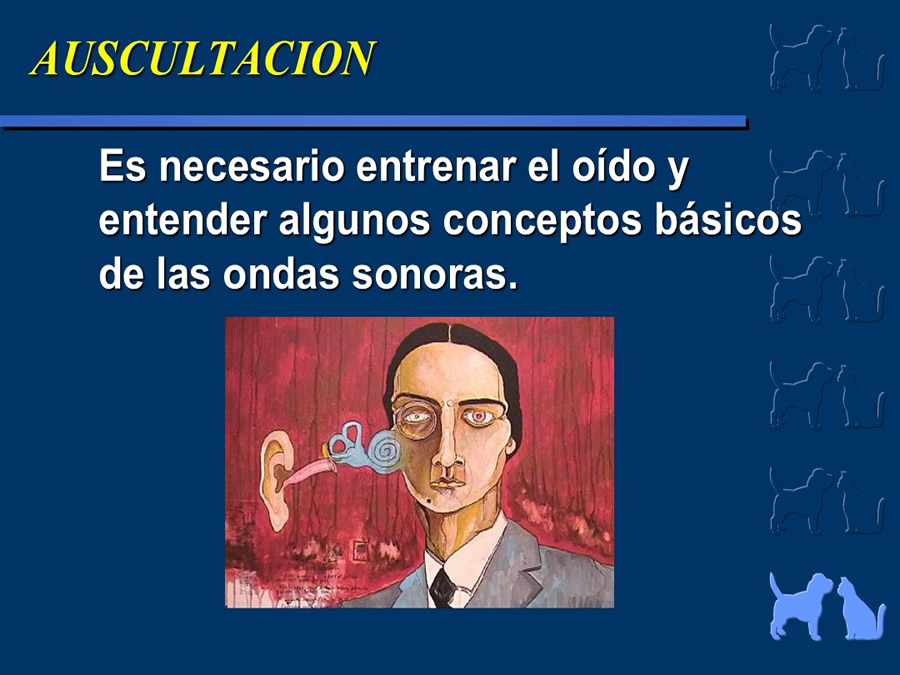 AUSCULTACION

Es necesario entrenar el oído y entender algunos conceptos básicos de las ondas sonoras.